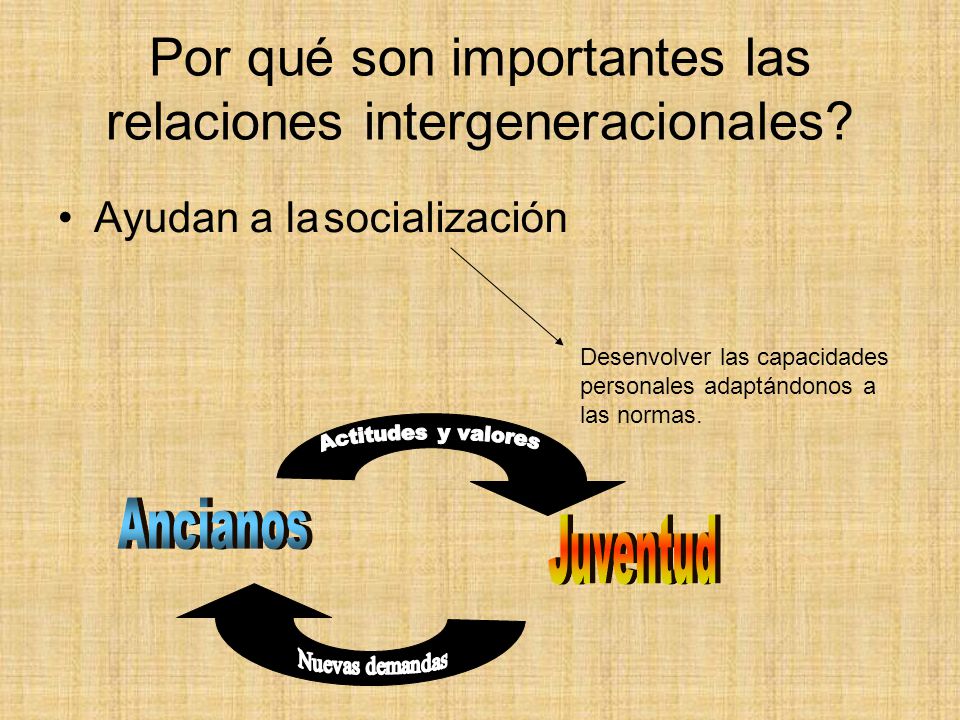 Por qué son importantes las relaciones intergeneracionales?

• Ayudan a la socialización

Desenvolver las capacidades personales adaptándonos a las normas.

Actitudes y valores

Ancianos

Juventud

Nuevas demandas